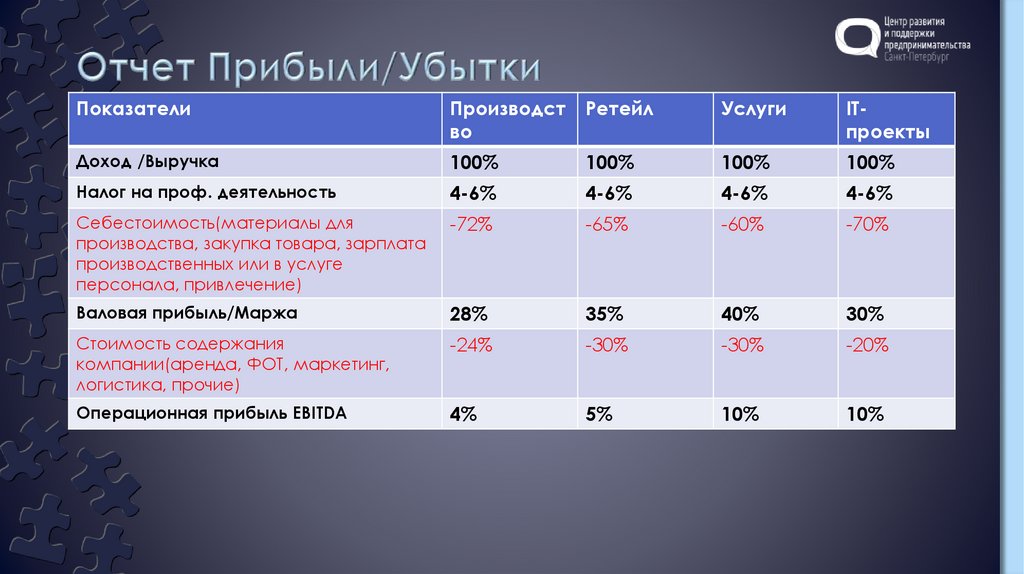 Центр развития и поддержки предпринимательства Санкт-Петербург

Отчет Прибыли/Убытки

| Показатели | Производство | Ретейл | Услуги | IT-проекты |
|---|---|---|---|---|
| Доход /Выручка | 100% | 100% | 100% | 100% |
| Налог на проф. деятельность | 4-6% | 4-6% | 4-6% | 4-6% |
| Себестоимость(материалы для производства, закупка товара, зарплата производственных или в услуге персонала, привлечение) | -72% | -65% | -60% | -70% |
| Валовая прибыль/Маржа | 28% | 35% | 40% | 30% |
| Стоимость содержания компании(аренда, ФОТ, маркетинг, логистика, прочие) | -24% | -30% | -30% | -20% |
| Операционная прибыль EBITDA | 4% | 5% | 10% | 10% |